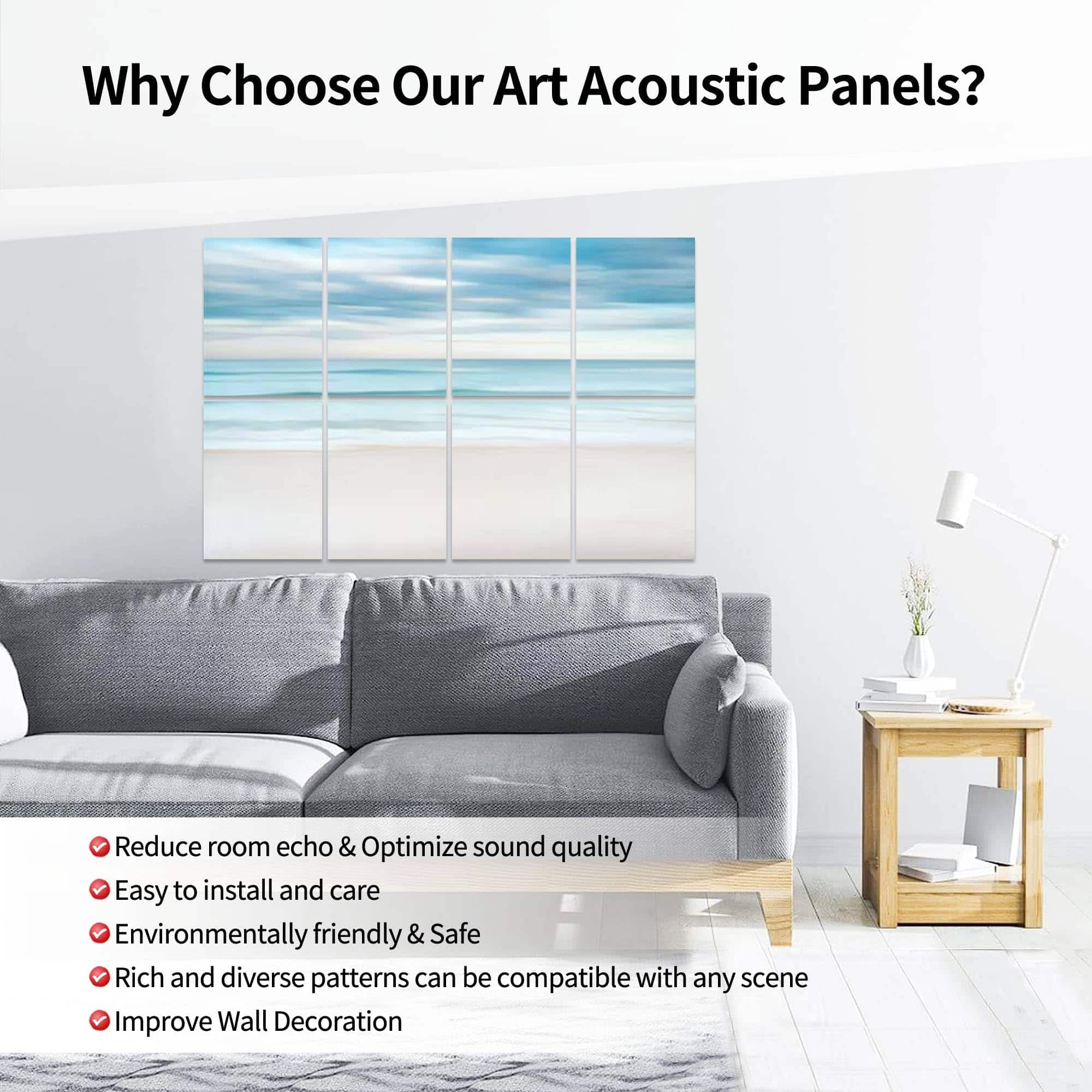 Why Choose Our Art Acoustic Panels?

Reduce room echo & Optimize sound quality
Easy to install and care
Environmentally friendly & Safe
Rich and diverse patterns can be compatible with any scene
Improve Wall Decoration